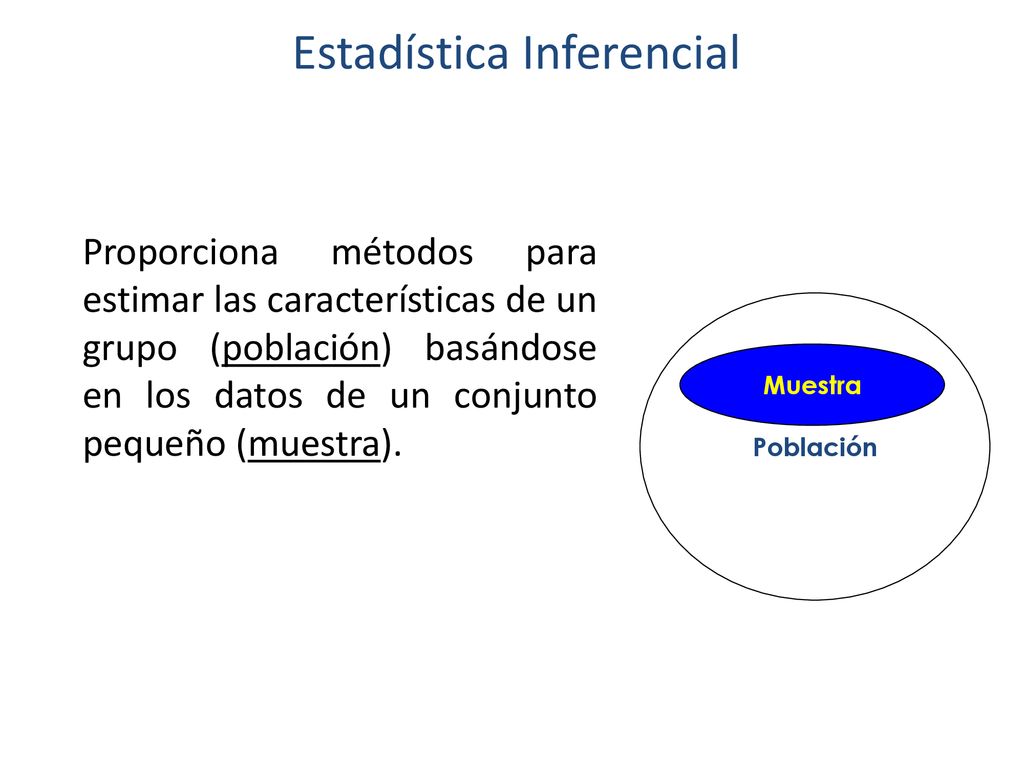 Estadística Inferencial

Proporciona métodos para estimar las características de un grupo (población) basándose en los datos de un conjunto pequeño (muestra).

Muestra

Población